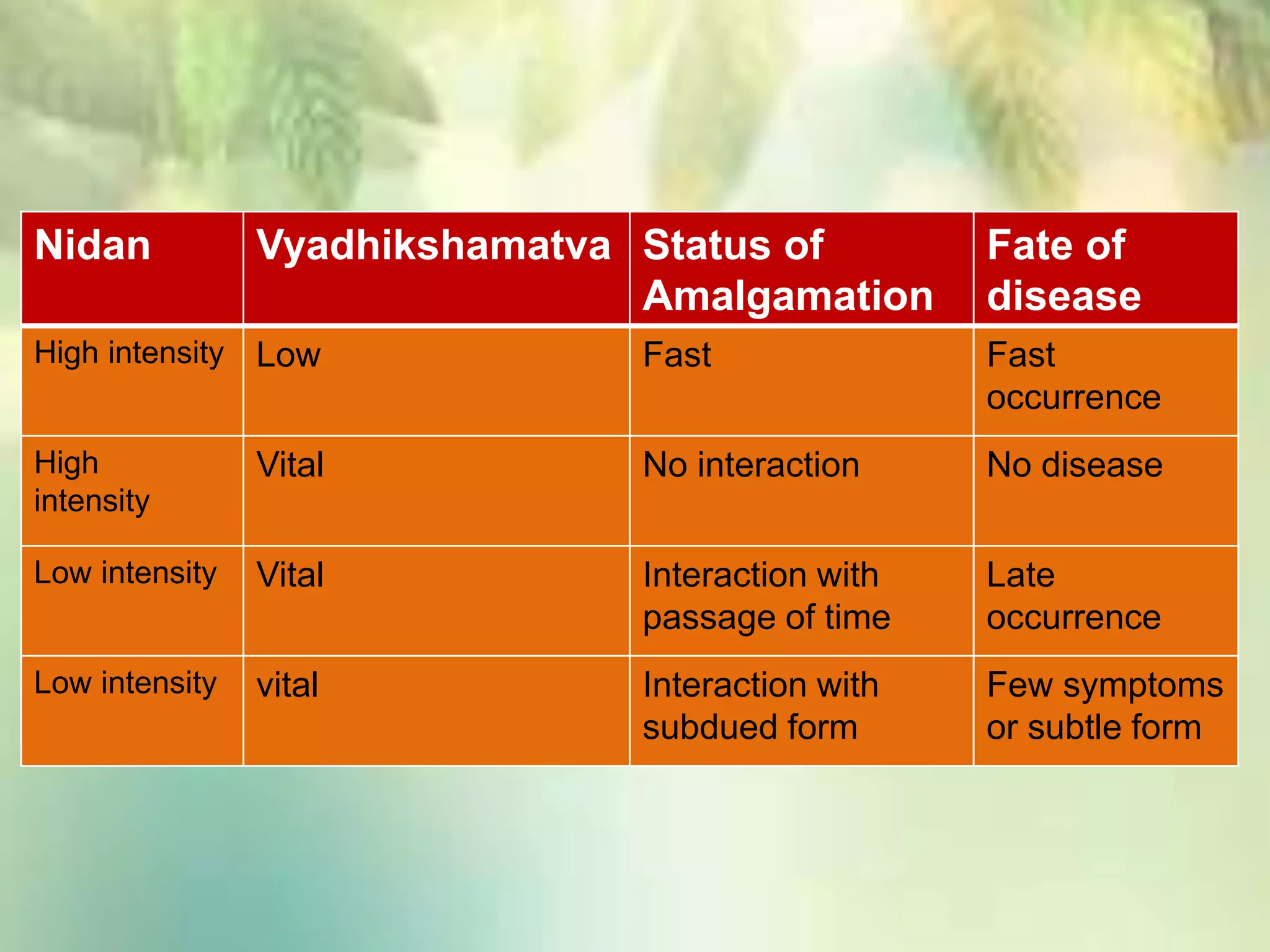 | Nidan | Vyadhikshamatva | Status of Amalgamation | Fate of disease |
|---|---|---|---|
| High intensity | Low | Fast | Fast occurrence |
| High intensity | Vital | No interaction | No disease |
| Low intensity | Vital | Interaction with passage of time | Late occurrence |
| Low intensity | vital | Interaction with subdued form | Few symptoms or subtle form |